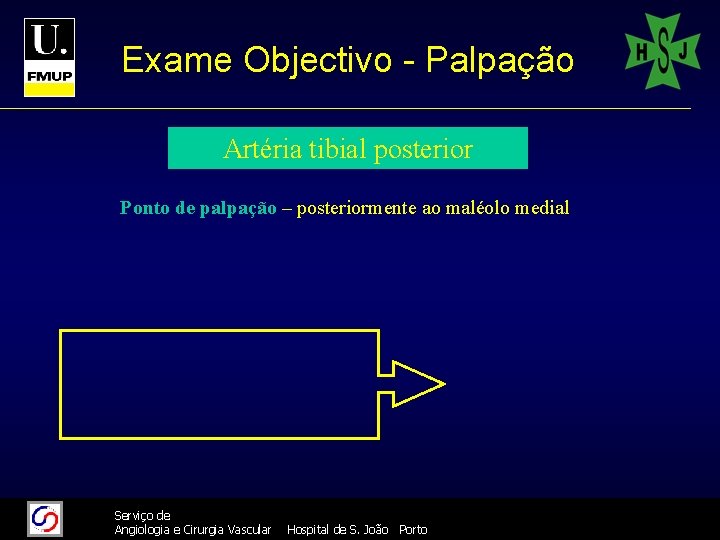 U.
FMUP

Exame Objectivo - Palpação

H S J

Artéria tibial posterior

Ponto de palpação – posteriormente ao maléolo medial

Serviço de
Angiologia e Cirurgia Vascular Hospital de S. João Porto